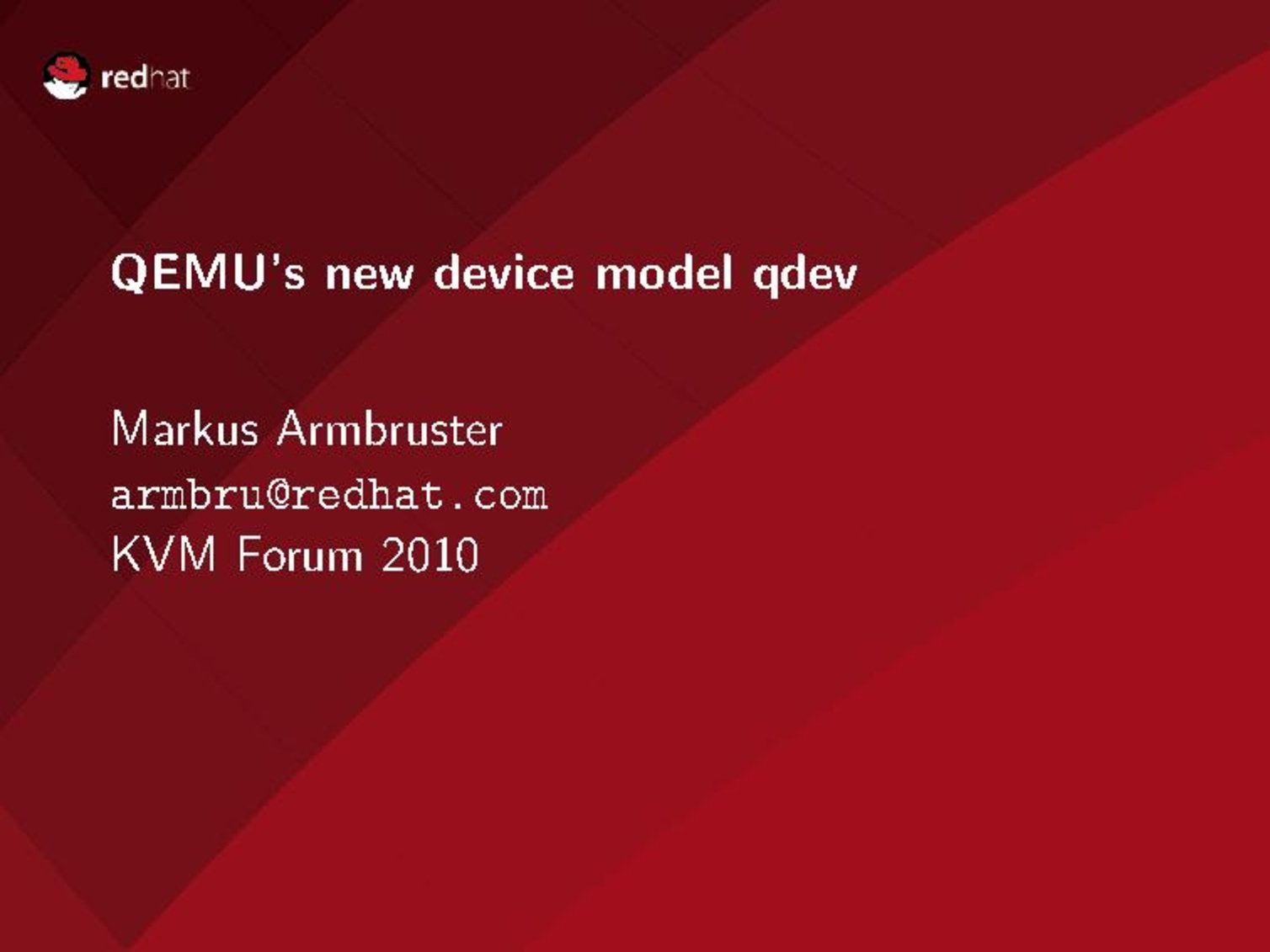 redhat

QEMU's new device model qdev

Markus Armbruster
armbru@redhat.com
KVM Forum 2010